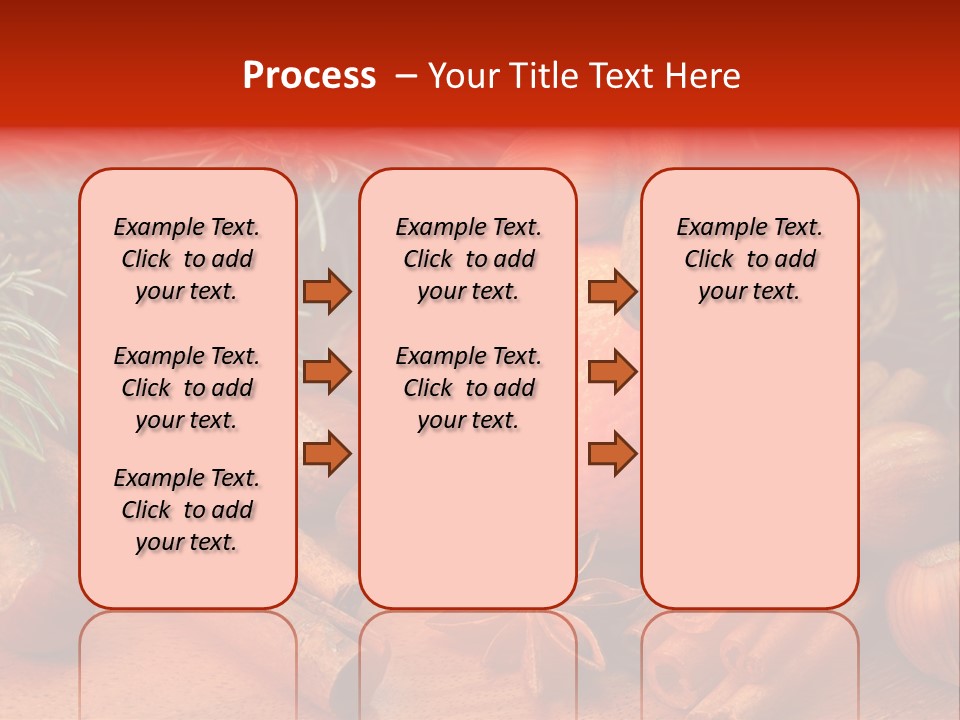 Process – Your Title Text Here

Example Text. Click to add your text.

Example Text. Click to add your text.

Example Text. Click to add your text.

Example Text. Click to add your text.

Example Text. Click to add your text.

Example Text. Click to add your text.